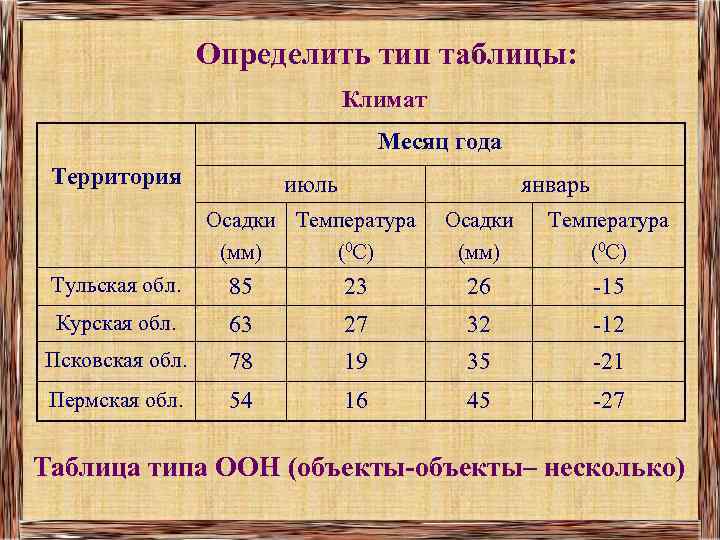 Определить тип таблицы:

Климат

| Территория | Месяц года | | | |
|---|---|---|---|---|
| | июль | | январь | |
| | Осадки (мм) | Температура ($^0C$) | Осадки (мм) | Температура ($^0C$) |
| Тульская обл. | 85 | 23 | 26 | -15 |
| Курская обл. | 63 | 27 | 32 | -12 |
| Псковская обл. | 78 | 19 | 35 | -21 |
| Пермская обл. | 54 | 16 | 45 | -27 |

Таблица типа ООН (объекты-объекты– несколько)